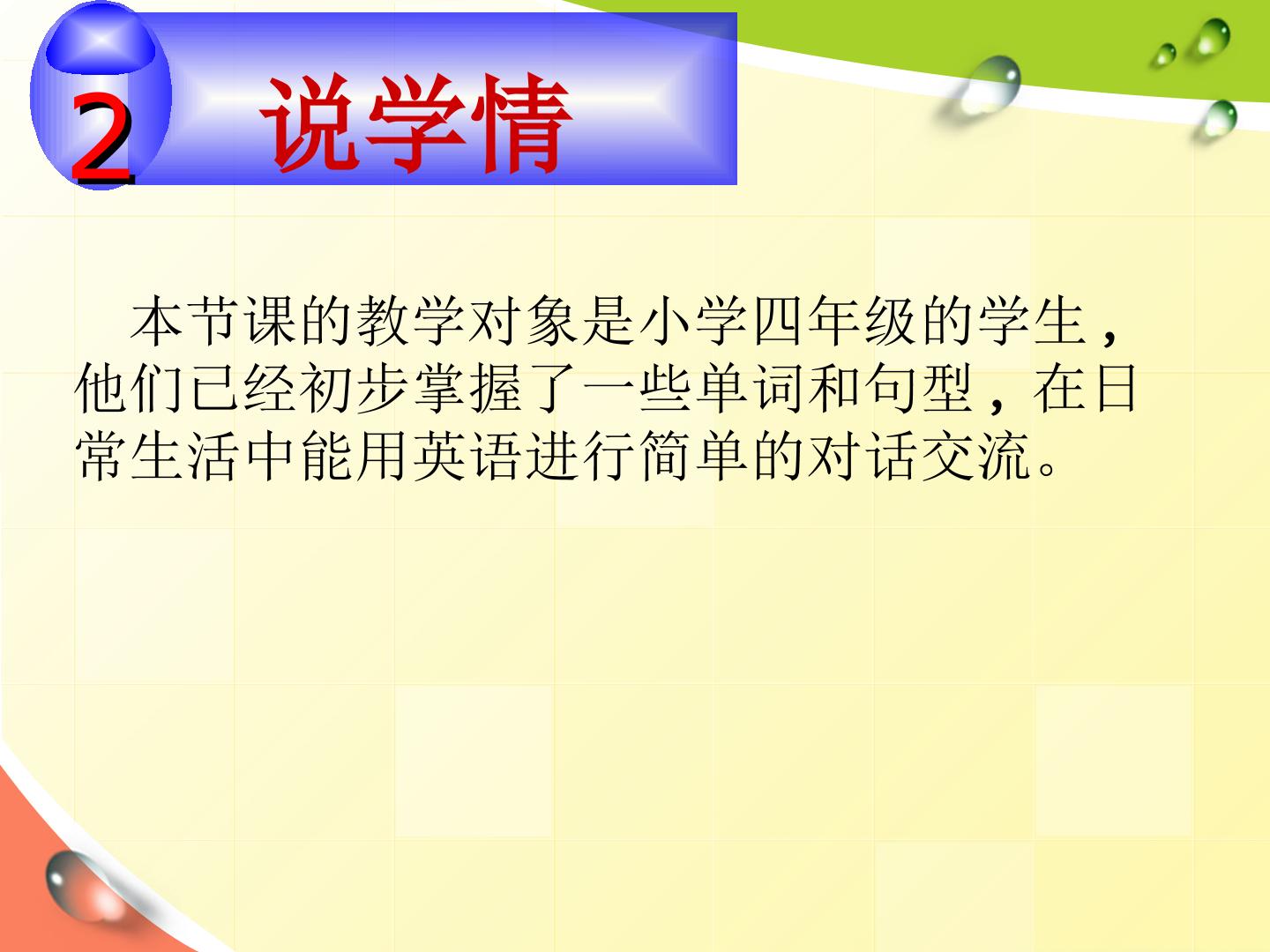 2

说学情

本节课的教学对象是小学四年级的学生，他们已经初步掌握了一些单词和句型，在日常生活中能用英语进行简单的对话交流。